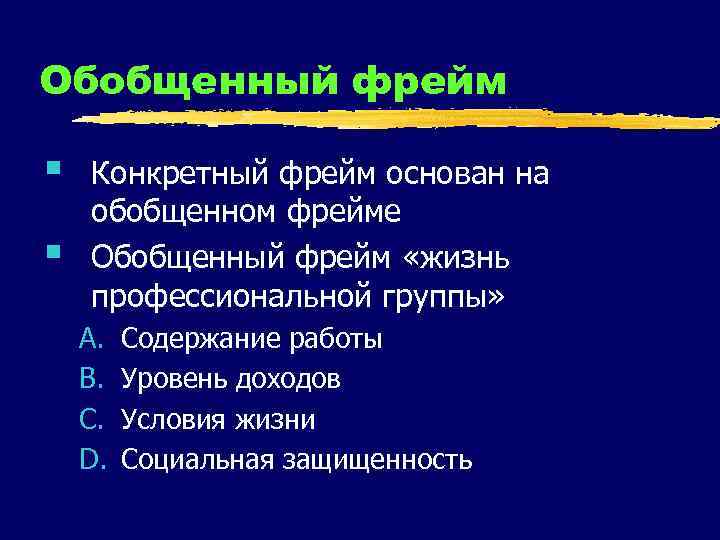 Обобщенный фрейм

Конкретный фрейм основан на обобщенном фрейме

Обобщенный фрейм «жизнь профессиональной группы»

A. Содержание работы
B. Уровень доходов
C. Условия жизни
D. Социальная защищенность